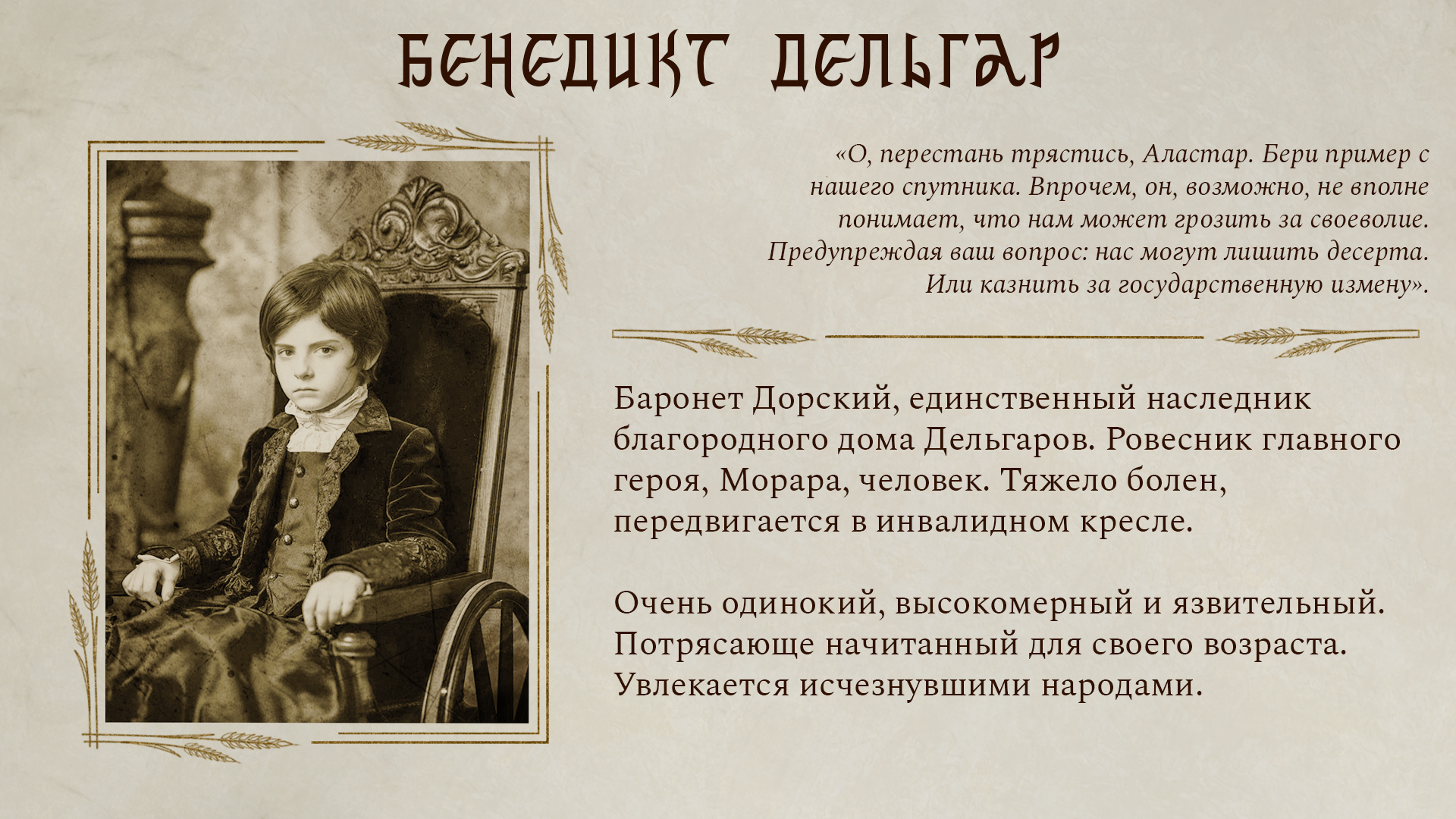 БЕНЕДИКТ ДЕЛЬГАР

«О, перестань трястись, Аластар. Бери пример с нашего спутника. Впрочем, он, возможно, не вполне понимает, что нам может грозить за своеволие. Предупреждая ваш вопрос: нас могут лишить десерта. Или казнить за государственную измену».

Баронет Дорский, единственный наследник благородного дома Дельгаров. Ровесник главного героя, Морара, человек. Тяжело болен, передвигается в инвалидном кресле.

Очень одинокий, высокомерный и язвительный. Потрясающе начитанный для своего возраста. Увлекается исчезнувшими народами.